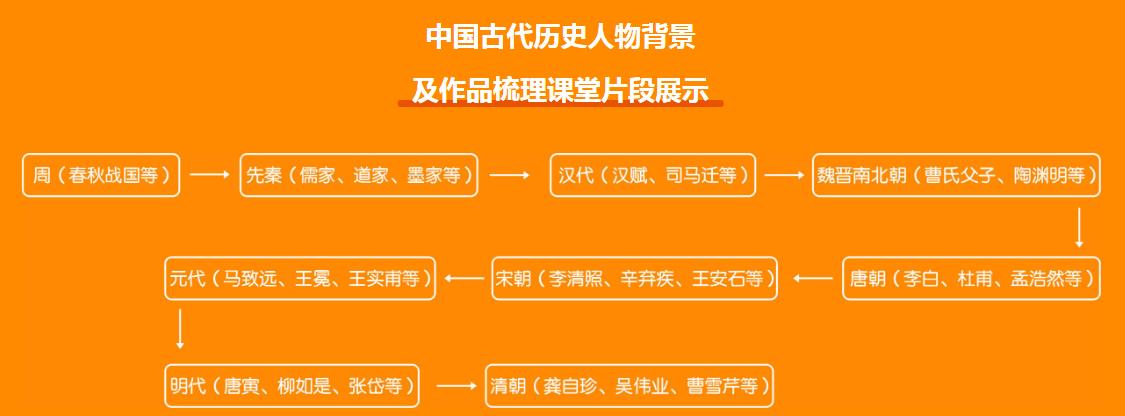 中国古代历史人物背景

及作品梳理课堂片段展示

周（春秋战国等） 先秦（儒家、道家、墨家等） 汉代（汉赋、司马迁等） 魏晋南北朝（曹氏父子、陶渊明等）

唐朝（李白、杜甫、孟浩然等） 宋朝（李清照、辛弃疾、王安石等） 元代（马致远、王冕、王实甫等）

明代（唐寅、柳如是、张岱等） 清朝（龚自珍、吴伟业、曹雪芹等）